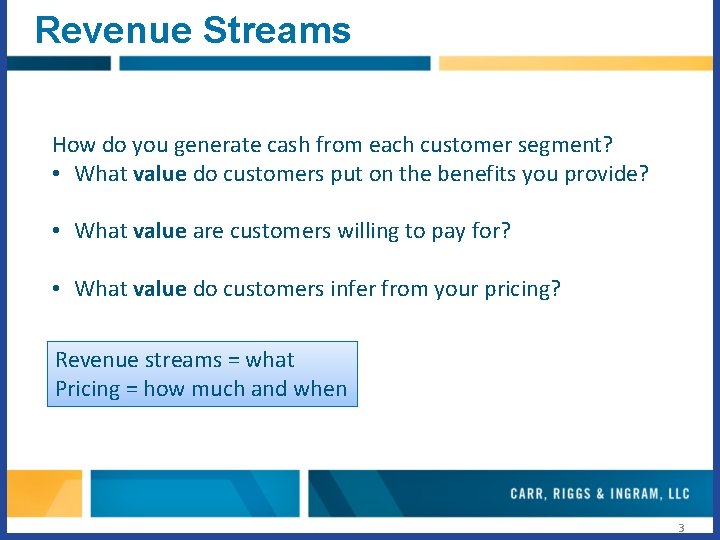 Revenue Streams

How do you generate cash from each customer segment?

• What value do customers put on the benefits you provide?

• What value are customers willing to pay for?

• What value do customers infer from your pricing?

Revenue streams = what
Pricing = how much and when

CARR, RIGGS & INGRAM, LLC

3